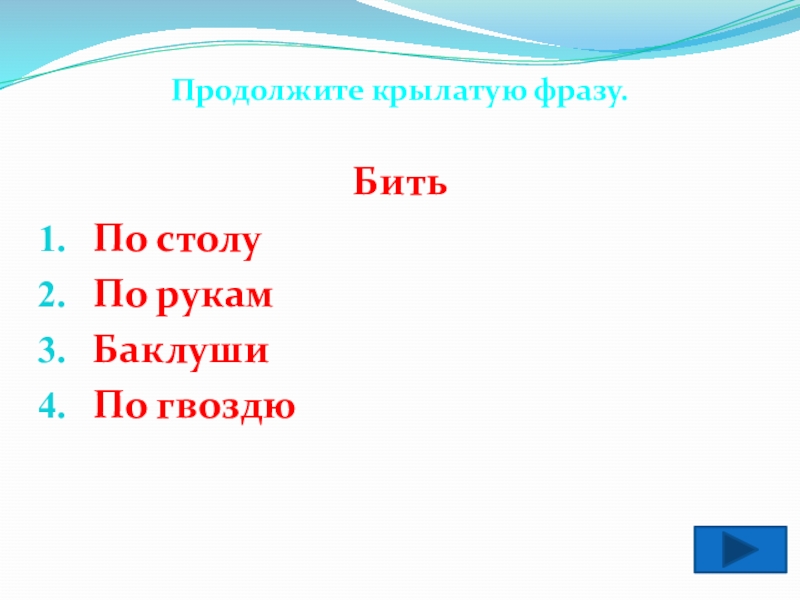 Продолжите крылатую фразу.

Бить

1. По столу
2. По рукам
3. Баклуши
4. По гвоздю